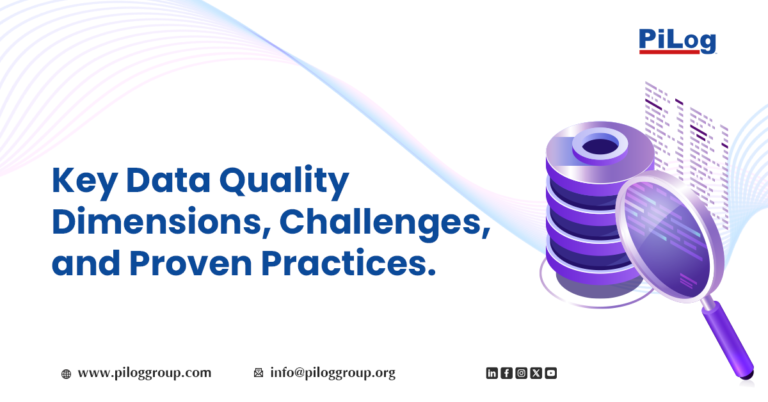 PiLog

Key Data Quality Dimensions, Challenges, and Proven Practices.

www.piloggroup.com

info@piloggroup.org